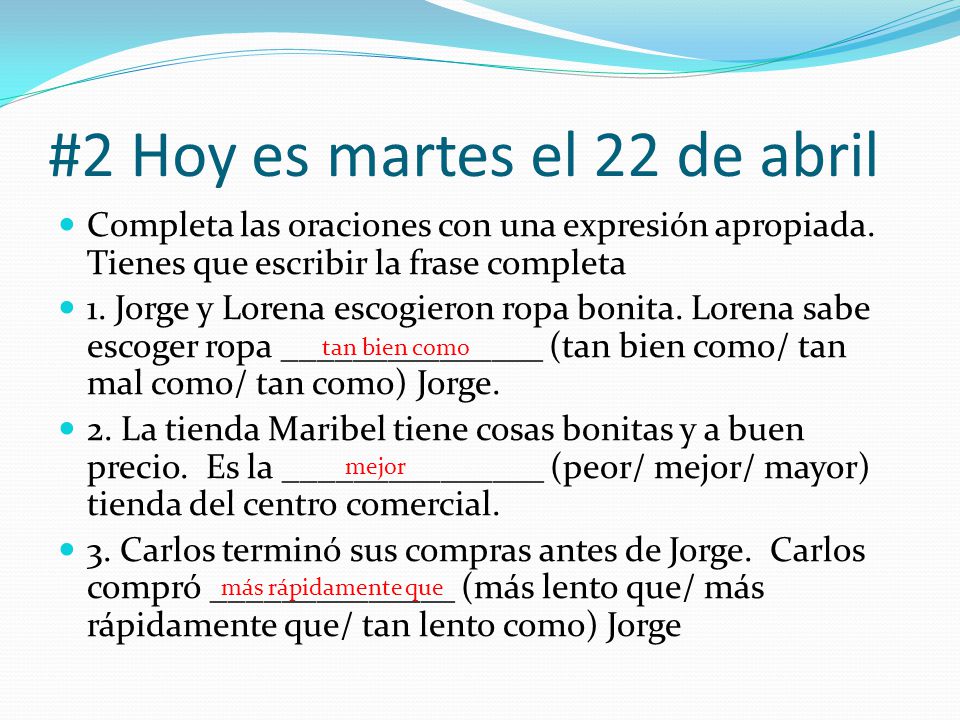 #2 Hoy es martes el 22 de abril

Completa las oraciones con una expresión apropiada. Tienes que escribir la frase completa

1. Jorge y Lorena escogieron ropa bonita. Lorena sabe escoger ropa ___tan bien como___ (tan bien como/ tan mal como/ tan como) Jorge.

2. La tienda Maribel tiene cosas bonitas y a buen precio. Es la ___mejor___ (peor/ mejor/ mayor) tienda del centro comercial.

3. Carlos terminó sus compras antes de Jorge. Carlos compró ___más rápidamente que___ (más lento que/ más rápidamente que/ tan lento como) Jorge